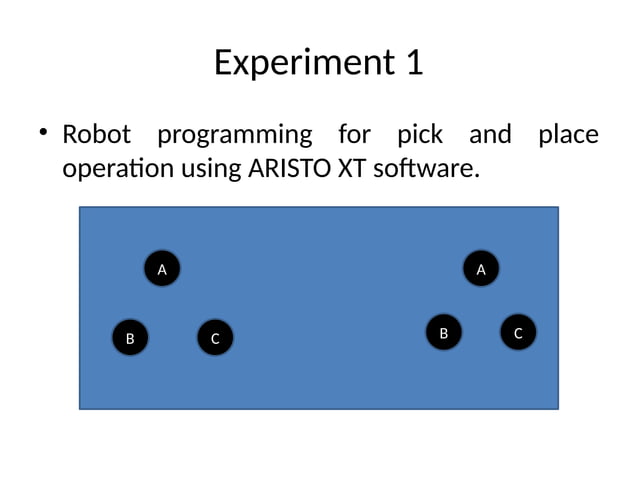 Experiment 1

• Robot programming for pick and place operation using ARISTO XT software.

A

B C

A

B C